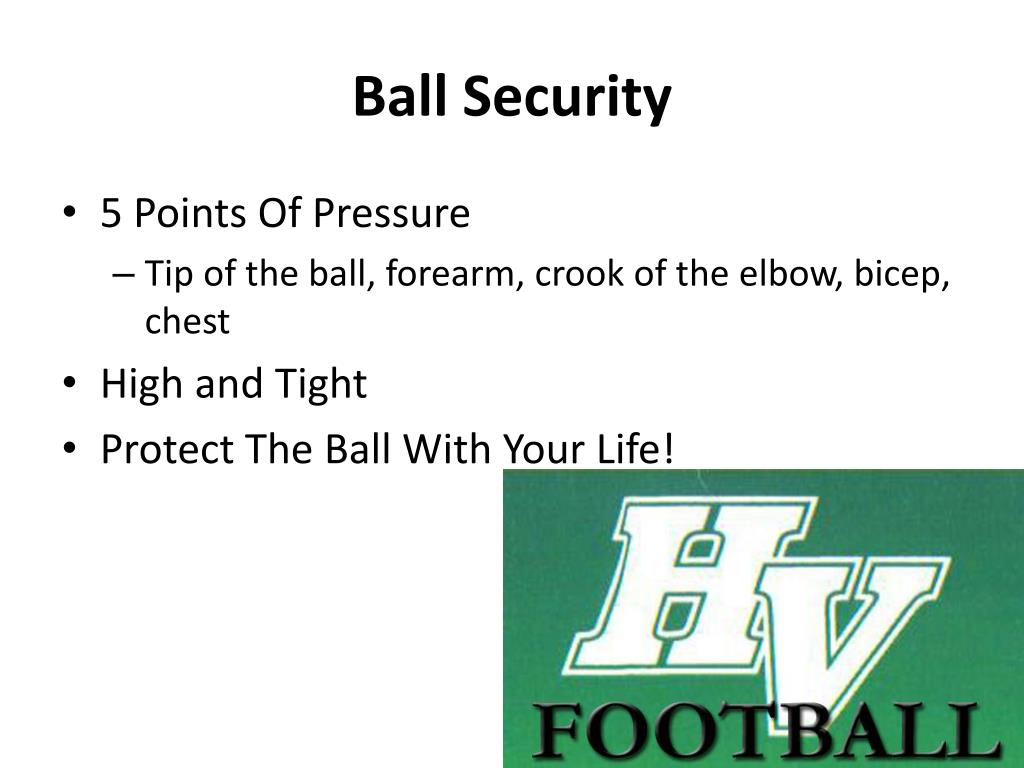 Ball Security

• 5 Points Of Pressure
 – Tip of the ball, forearm, crook of the elbow, bicep, chest
• High and Tight
• Protect The Ball With Your Life!

HV
FOOTBALL